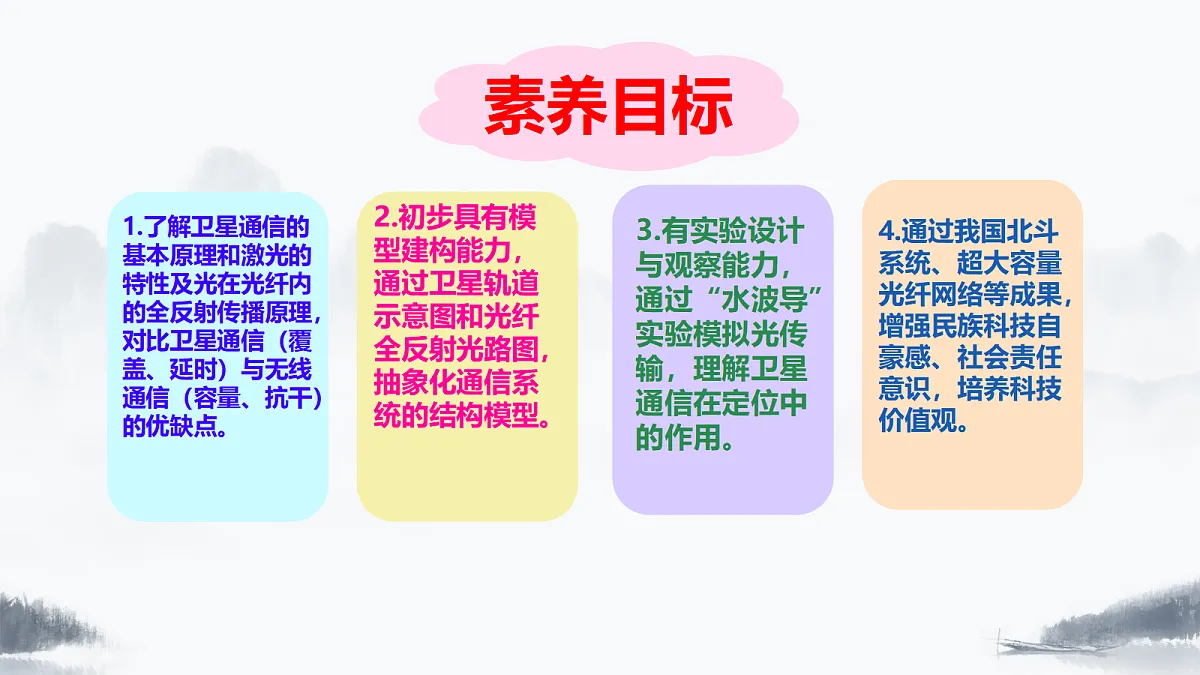 素养目标

1.了解卫星通信的基本原理和激光的特性及光在光纤内的全反射传播原理，对比卫星通信（覆盖、延时）与无线通信（容量、抗干）的优缺点。

2.初步具有模型建构能力，通过卫星轨道示意图和光纤全反射光路图，抽象化通信系统的结构模型。

3.有实验设计与观察能力，通过“水波导”实验模拟光传输，理解卫星通信在定位中的作用。

4.通过我国北斗系统、超大容量光纤网络等成果，增强民族科技自豪感、社会责任意识，培养科技价值观。